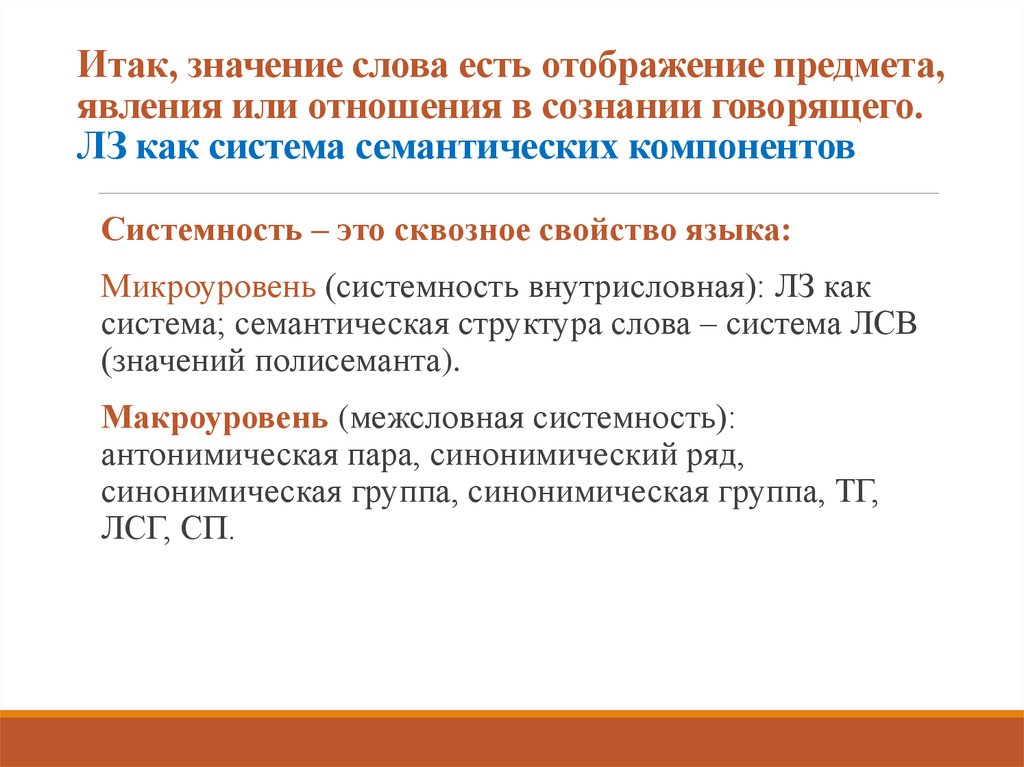 Итак, значение слова есть отображение предмета, явления или отношения в сознании говорящего. ЛЗ как система семантических компонентов

Системность – это сквозное свойство языка:

Микроуровень (системность внутрисловная): ЛЗ как система; семантическая структура слова – система ЛСВ (значений полисеманта).

Макроуровень (межсловная системность): антонимическая пара, синонимический ряд, синонимическая группа, синонимическая группа, ТГ, ЛСГ, СП.